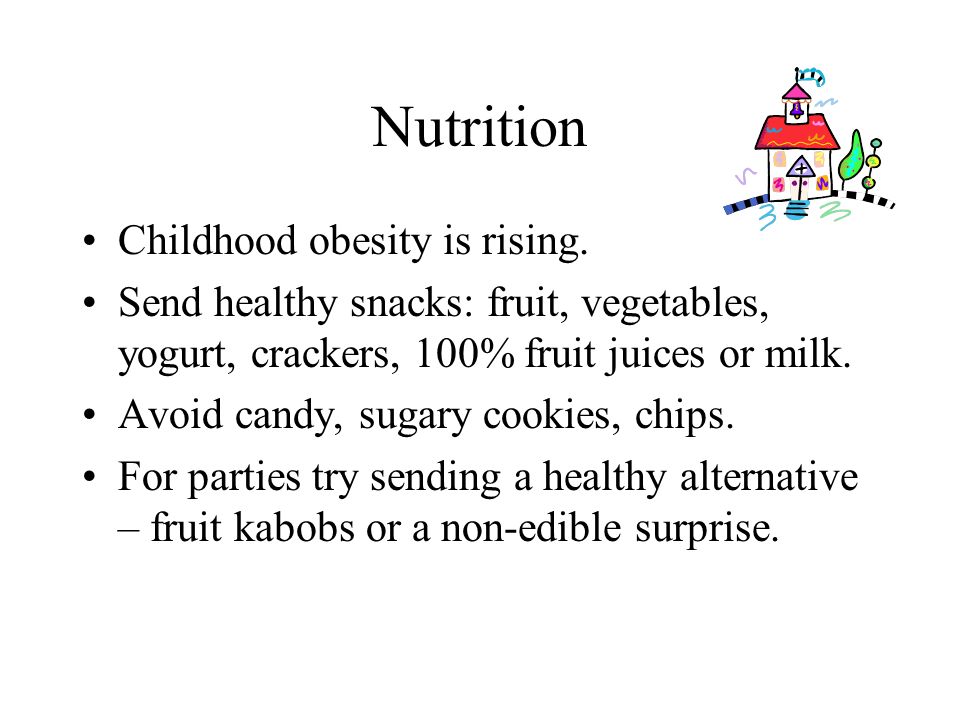 Nutrition

• Childhood obesity is rising.
• Send healthy snacks: fruit, vegetables, yogurt, crackers, 100% fruit juices or milk.
• Avoid candy, sugary cookies, chips.
• For parties try sending a healthy alternative – fruit kabobs or a non-edible surprise.